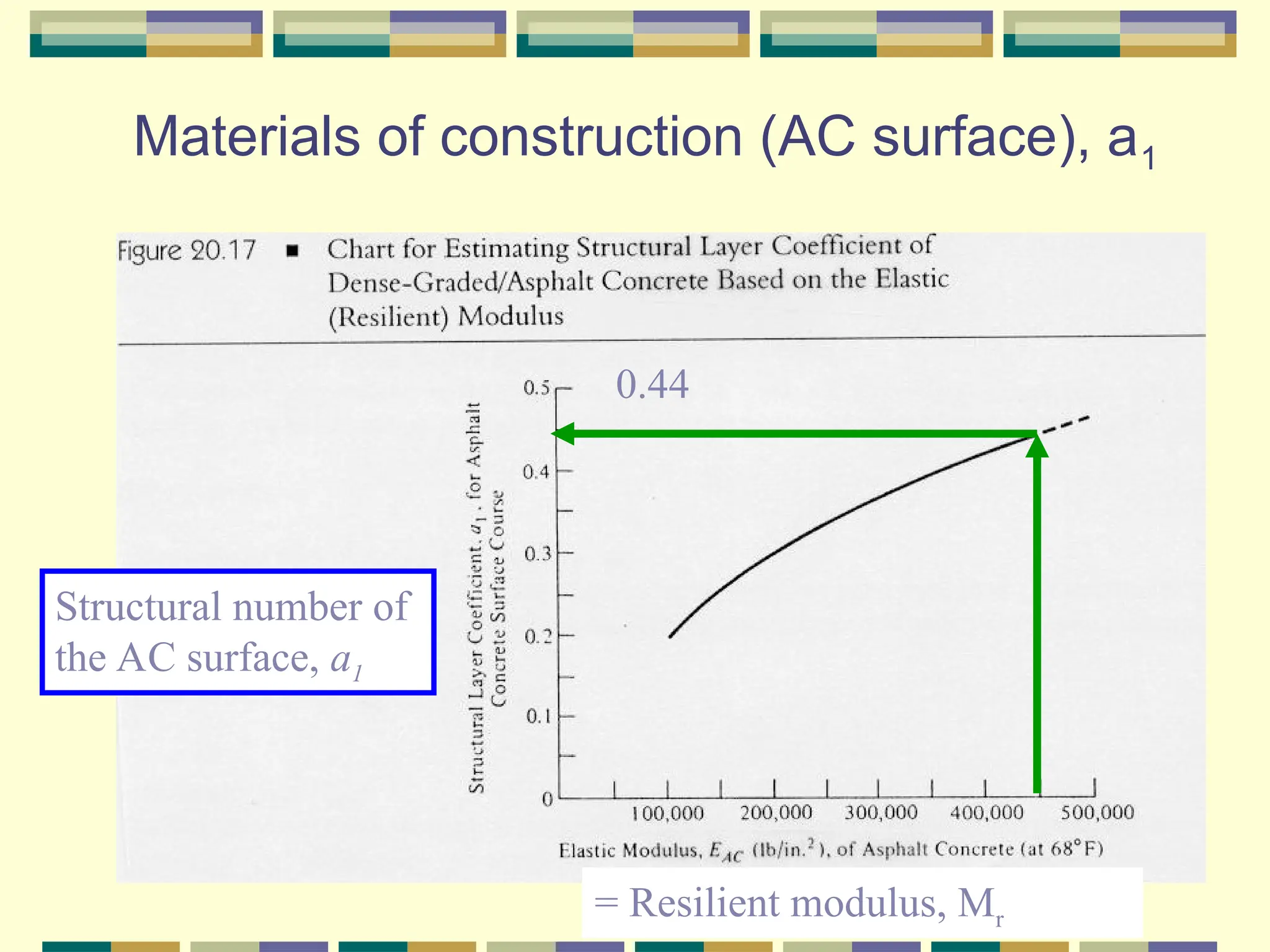 Materials of construction (AC surface), $a_1$

Figure 20.17 ■ Chart for Estimating Structural Layer Coefficient of Dense-Graded/Asphalt Concrete Based on the Elastic (Resilient) Modulus

0.44

Structural Layer Coefficient, $a_1$, for Asphalt Concrete Surface Course

0.5
0.4
0.3
0.2
0.1
0

100,000 200,000 300,000 400,000 500,000

Elastic Modulus, $E_{AC}$ (lb/in.$^2$), of Asphalt Concrete (at 68°F)

Structural number of the AC surface, $a_1$

= Resilient modulus, $M_r$